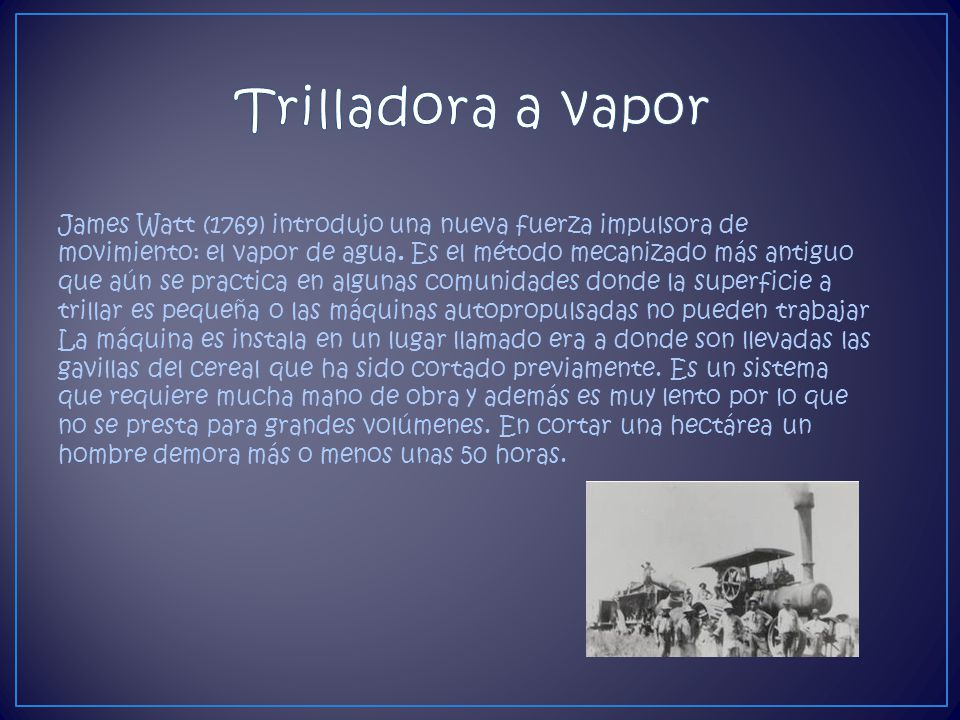 Trilladora a vapor

James Watt (1769) introdujo una nueva fuerza impulsora de movimiento: el vapor de agua. Es el método mecanizado más antiguo que aún se practica en algunas comunidades donde la superficie a trillar es pequeña o las máquinas autopropulsadas no pueden trabajar La máquina es instala en un lugar llamado era a donde son llevadas las gavillas del cereal que ha sido cortado previamente. Es un sistema que requiere mucha mano de obra y además es muy lento por lo que no se presta para grandes volúmenes. En cortar una hectárea un hombre demora más o menos unas 50 horas.